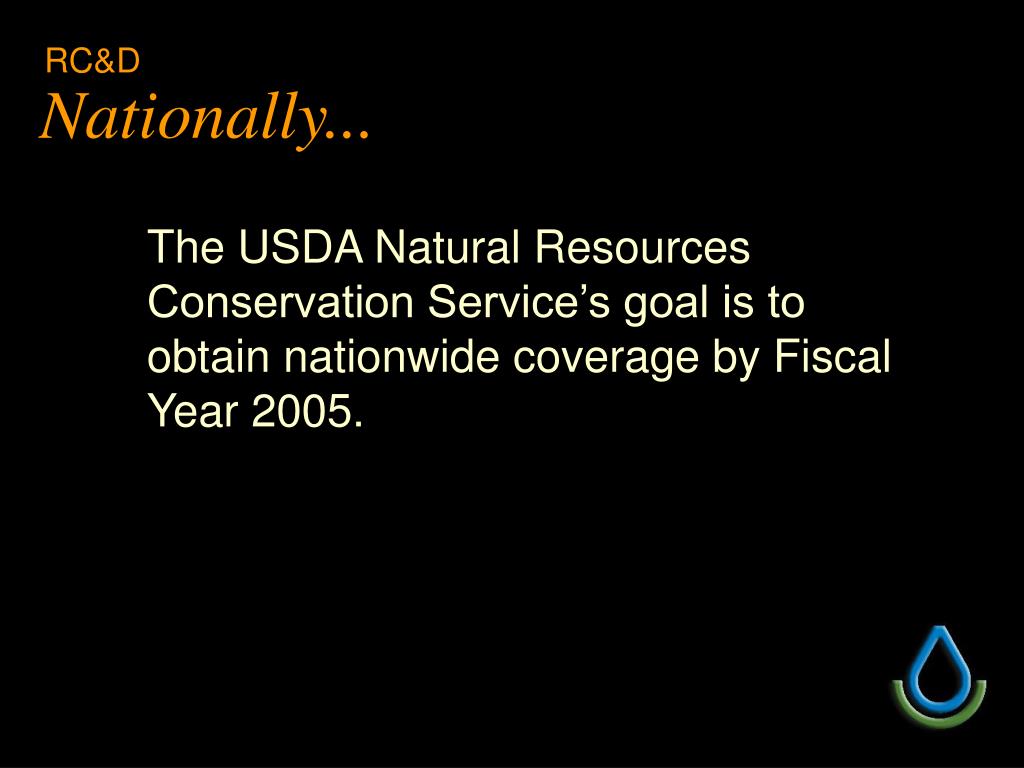 RC&D
Nationally...

The USDA Natural Resources Conservation Service’s goal is to obtain nationwide coverage by Fiscal Year 2005.